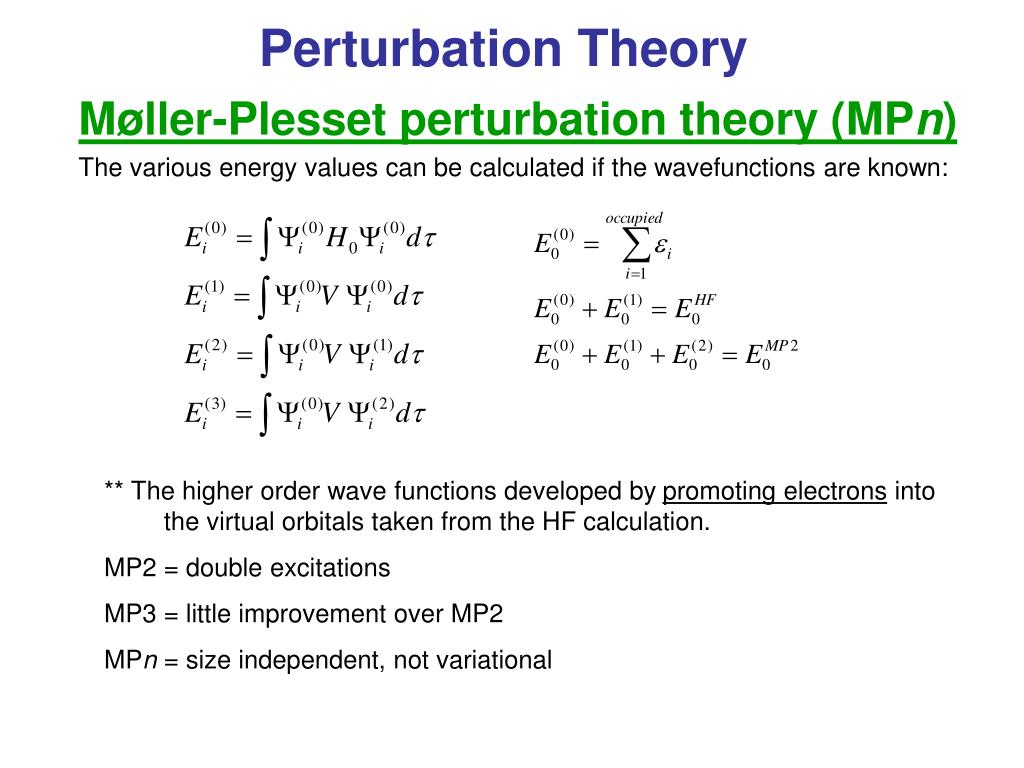 Perturbation Theory

Møller-Plesset perturbation theory (MP*n*)

The various energy values can be calculated if the wavefunctions are known:

$E_i^{(0)} = \int \Psi_i^{(0)} H_0 \Psi_i^{(0)} d\tau$

$E_i^{(1)} = \int \Psi_i^{(0)} V \Psi_i^{(0)} d\tau$

$E_i^{(2)} = \int \Psi_i^{(0)} V \Psi_i^{(1)} d\tau$

$E_i^{(3)} = \int \Psi_i^{(0)} V \Psi_i^{(2)} d\tau$

$E_0^{(0)} = \sum_{i=1}^{occupied} \varepsilon_i$

$E_0^{(0)} + E_0^{(1)} = E_0^{HF}$

$E_0^{(0)} + E_0^{(1)} + E_0^{(2)} = E_0^{MP2}$

** The higher order wave functions developed by promoting electrons into the virtual orbitals taken from the HF calculation.

MP2 = double excitations

MP3 = little improvement over MP2

MP*n* = size independent, not variational